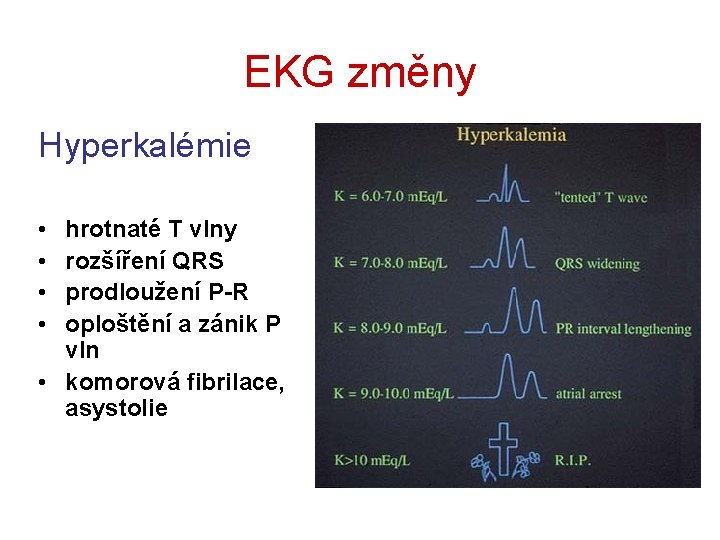 EKG změny

Hyperkalémie

• hrotnaté T vlny
• rozšíření QRS
• prodloužení P-R
• oploštění a zánik P vln
• komorová fibrilace, asystolie

Hyperkalemia

K = 6.0-7.0 mEq/L "tented" T wave

K = 7.0-8.0 mEq/L QRS widening

K = 8.0-9.0 mEq/L PR interval lengthening

K = 9.0-10.0 mEq/L atrial arrest

K>10 mEq/L R.I.P.